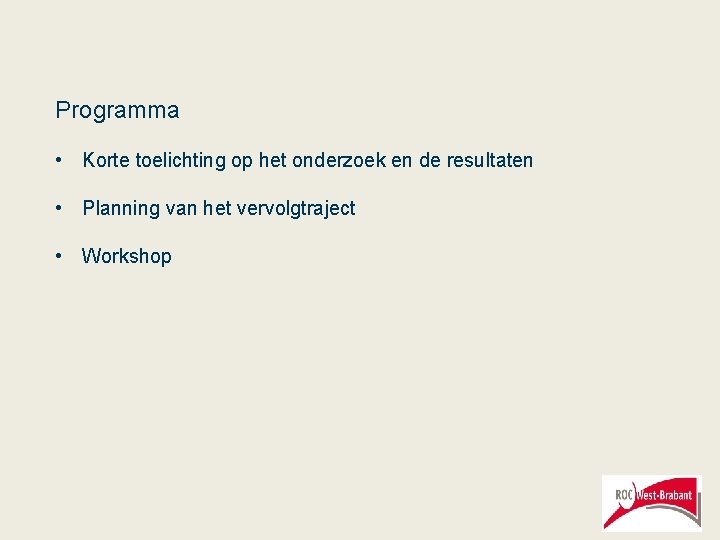 Programma

• Korte toelichting op het onderzoek en de resultaten

• Planning van het vervolgtraject

• Workshop

ROC West-Brabant